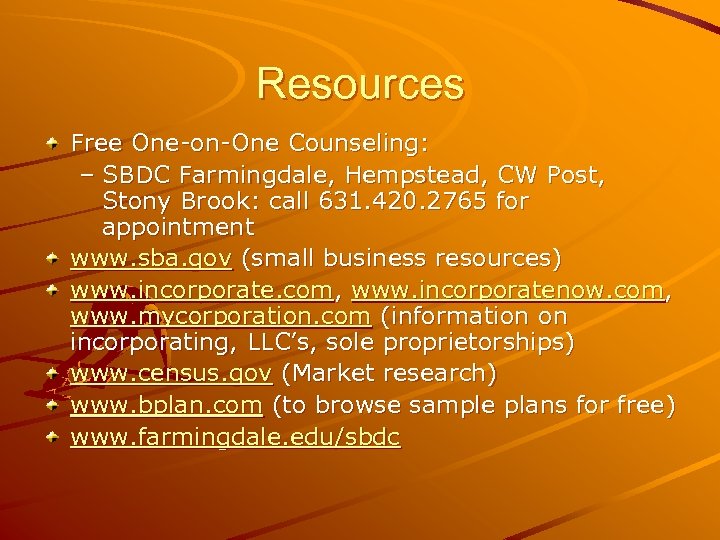 Resources

Free One-on-One Counseling:
– SBDC Farmingdale, Hempstead, CW Post, Stony Brook: call 631.420.2765 for appointment

www.sba.gov (small business resources)

www.incorporate.com, www.incorporatenow.com, www.mycorporation.com (information on incorporating, LLC's, sole proprietorships)

www.census.gov (Market research)

www.bplan.com (to browse sample plans for free)

www.farmingdale.edu/sbdc